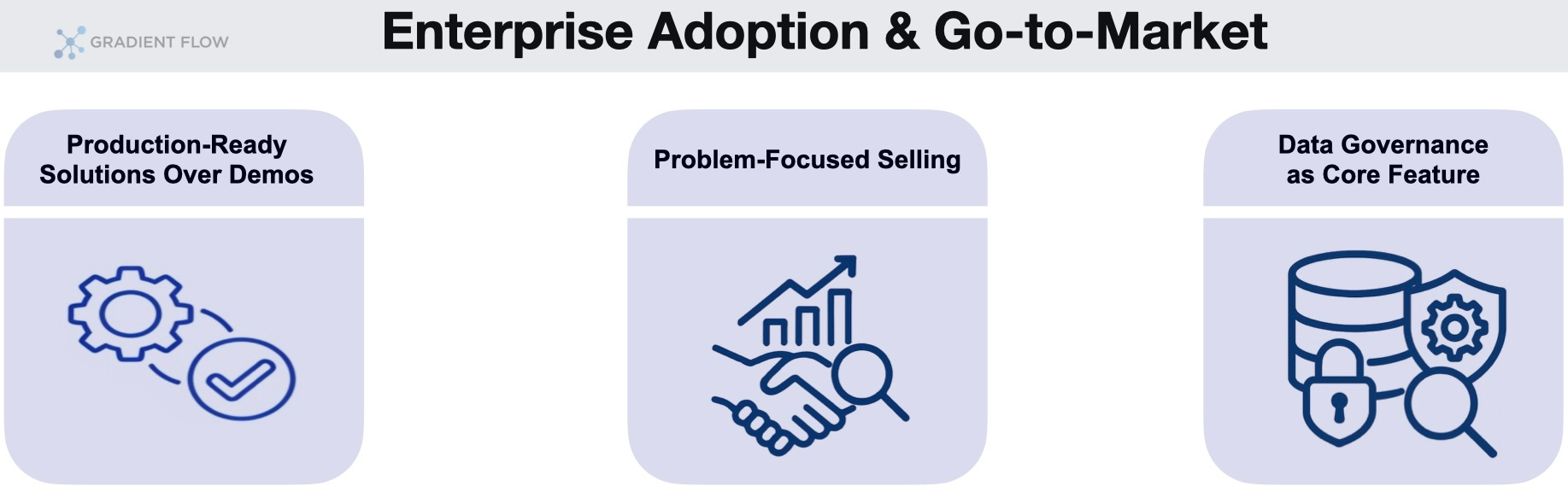 GRADIENT FLOW

Enterprise Adoption & Go-to-Market

Production-Ready Solutions Over Demos

Problem-Focused Selling

Data Governance as Core Feature